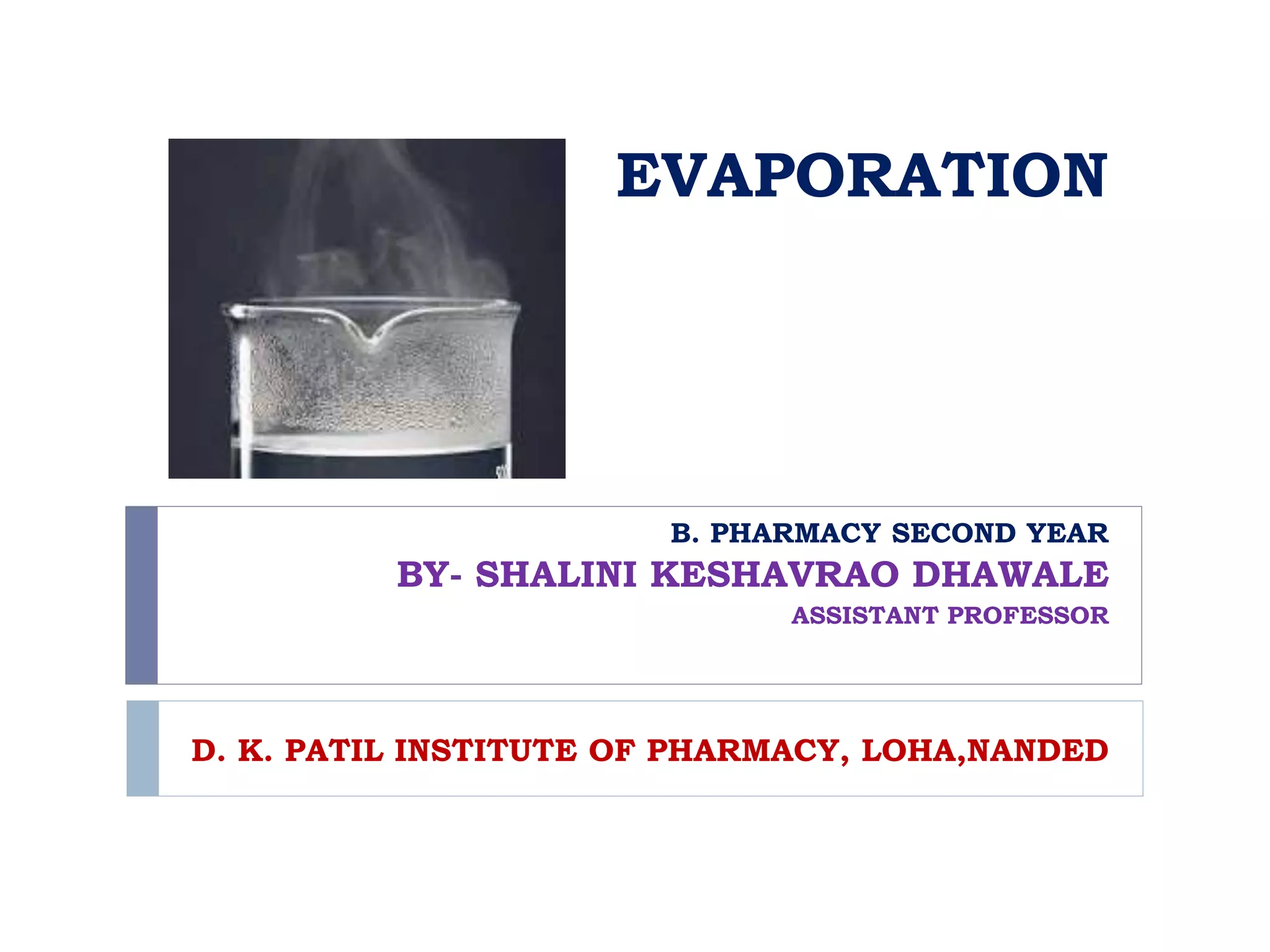 EVAPORATION

B. PHARMACY SECOND YEAR

BY- SHALINI KESHAVRAO DHAWALE

ASSISTANT PROFESSOR

D. K. PATIL INSTITUTE OF PHARMACY, LOHA,NANDED